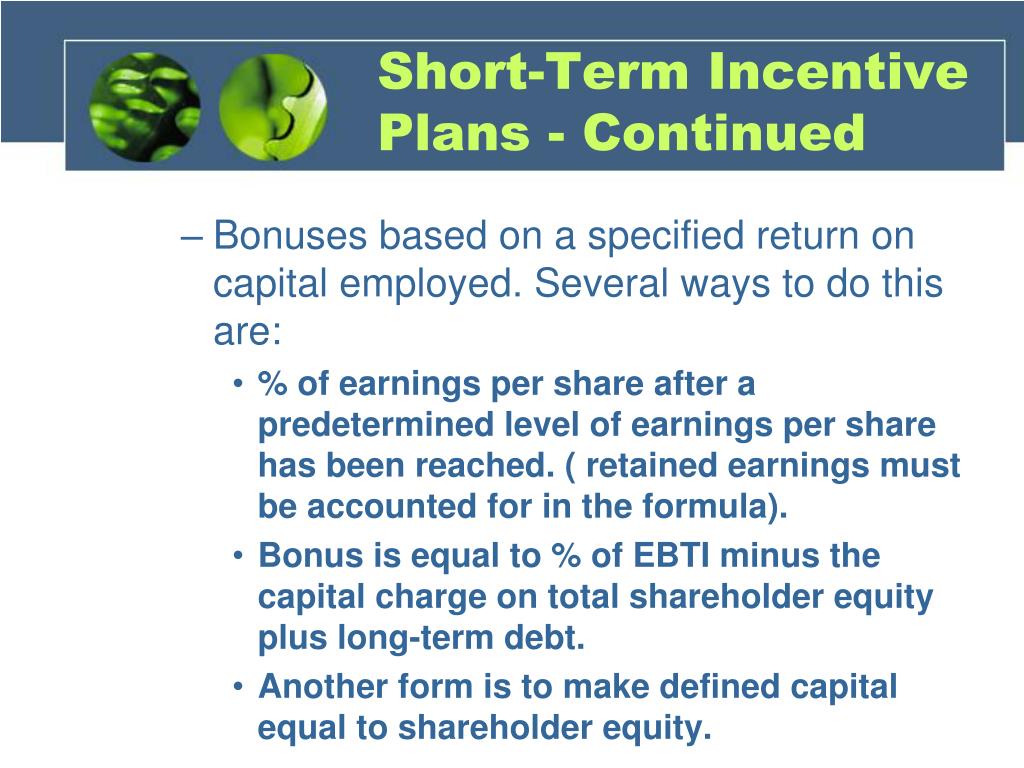 Short-Term Incentive Plans - Continued

– Bonuses based on a specified return on capital employed. Several ways to do this are:

• % of earnings per share after a predetermined level of earnings per share has been reached. ( retained earnings must be accounted for in the formula).

• Bonus is equal to % of EBTI minus the capital charge on total shareholder equity plus long-term debt.

• Another form is to make defined capital equal to shareholder equity.